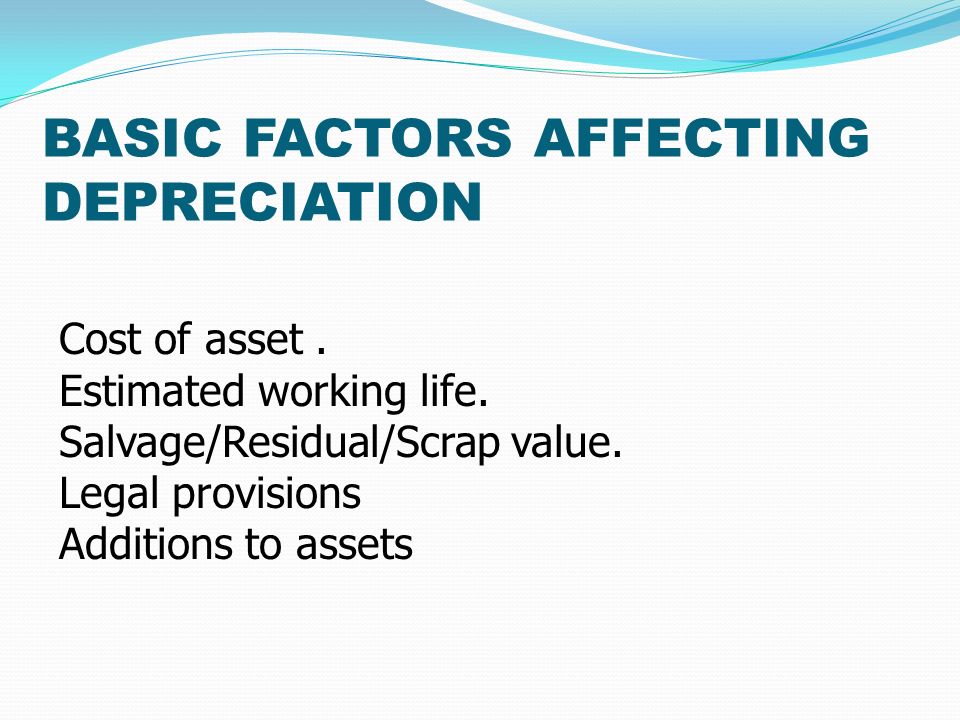 BASIC FACTORS AFFECTING DEPRECIATION

Cost of asset .
Estimated working life.
Salvage/Residual/Scrap value.
Legal provisions
Additions to assets